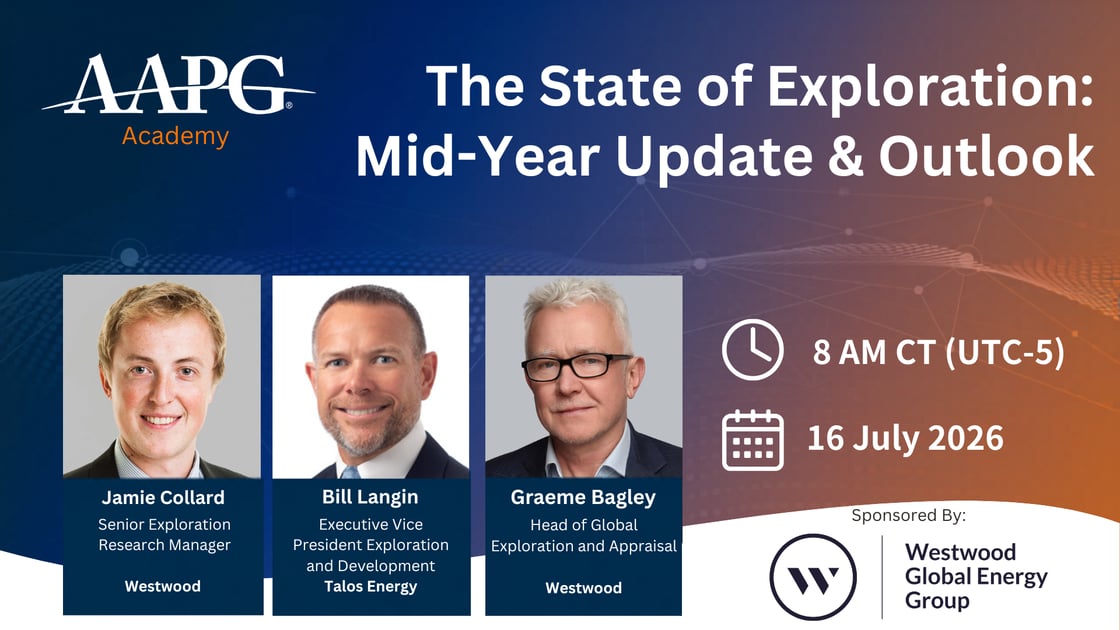 AAPG®
Academy

The State of Exploration: Mid-Year Update & Outlook

Jamie Collard
Senior Exploration Research Manager
Westwood

Bill Langin
Executive Vice President Exploration and Development
Talos Energy

Graeme Bagley
Head of Global Exploration and Appraisal
Westwood

8 AM CT (UTC-5)

16 July 2026

Sponsored By:

Westwood Global Energy Group